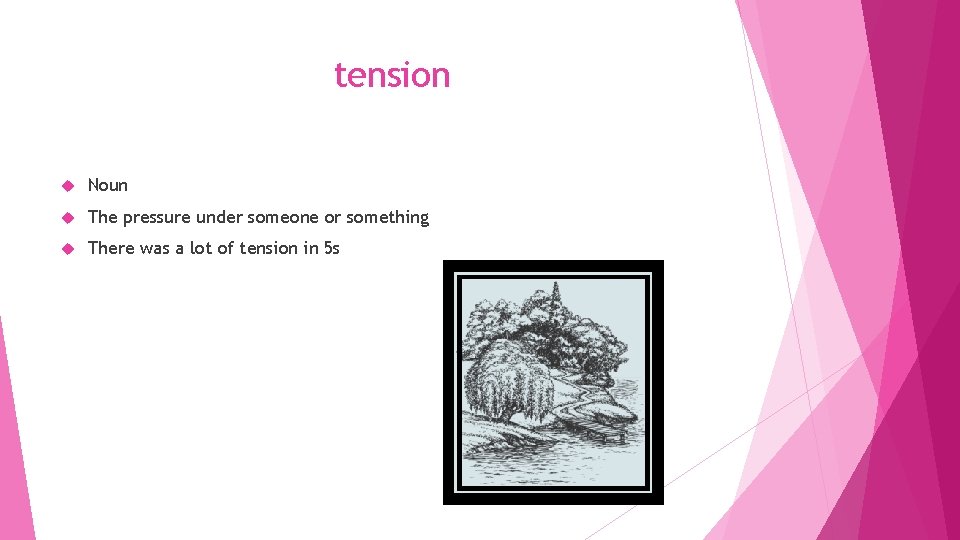 tension

Noun

The pressure under someone or something

There was a lot of tension in 5s